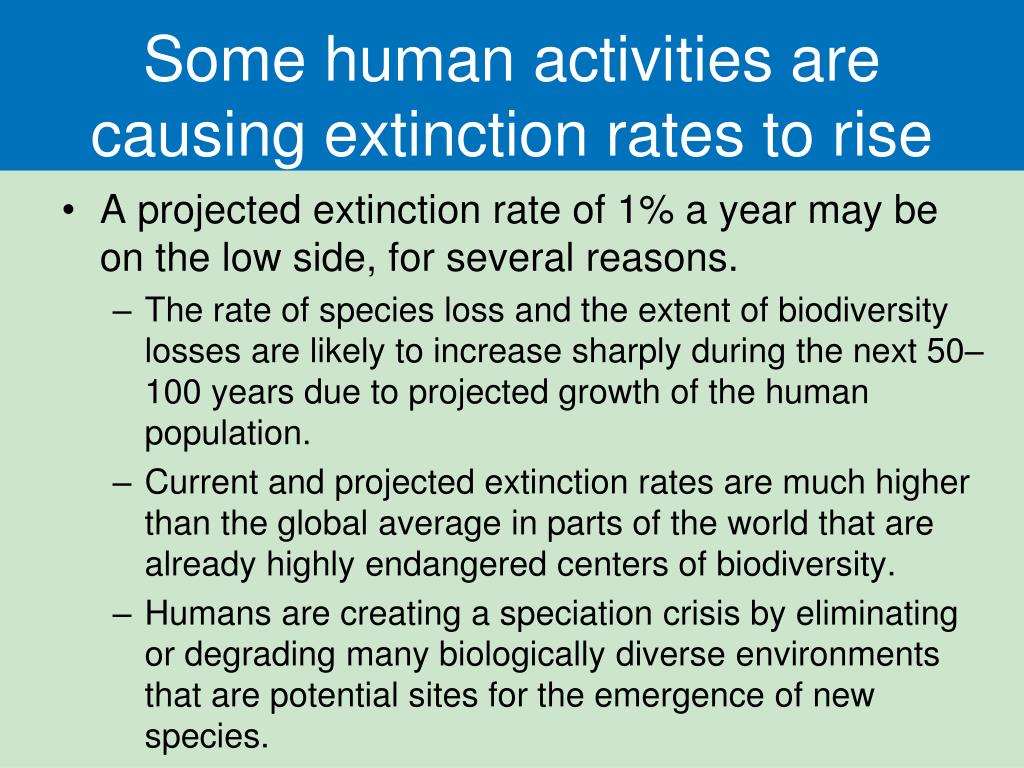 Some human activities are causing extinction rates to rise

• A projected extinction rate of 1% a year may be on the low side, for several reasons.
– The rate of species loss and the extent of biodiversity losses are likely to increase sharply during the next 50–100 years due to projected growth of the human population.
– Current and projected extinction rates are much higher than the global average in parts of the world that are already highly endangered centers of biodiversity.
– Humans are creating a speciation crisis by eliminating or degrading many biologically diverse environments that are potential sites for the emergence of new species.